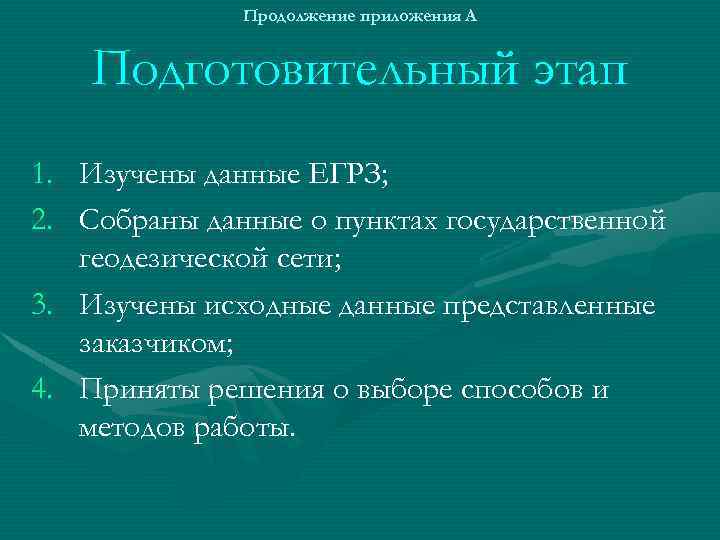 Продолжение приложения А

Подготовительный этап

1. Изучены данные ЕГРЗ;
2. Собраны данные о пунктах государственной геодезической сети;
3. Изучены исходные данные представленные заказчиком;
4. Приняты решения о выборе способов и методов работы.